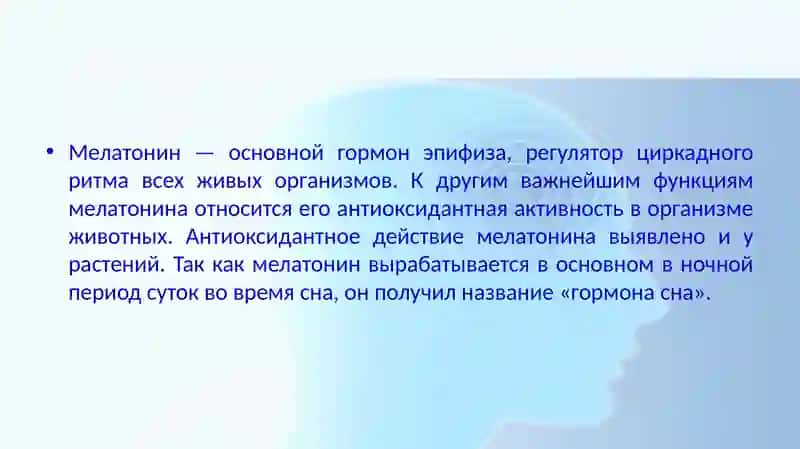 • Мелатонин — основной гормон эпифиза, регулятор циркадного ритма всех живых организмов. К другим важнейшим функциям мелатонина относится его антиоксидантная активность в организме животных. Антиоксидантное действие мелатонина выявлено и у растений. Так как мелатонин вырабатывается в основном в ночной период суток во время сна, он получил название «гормона сна».